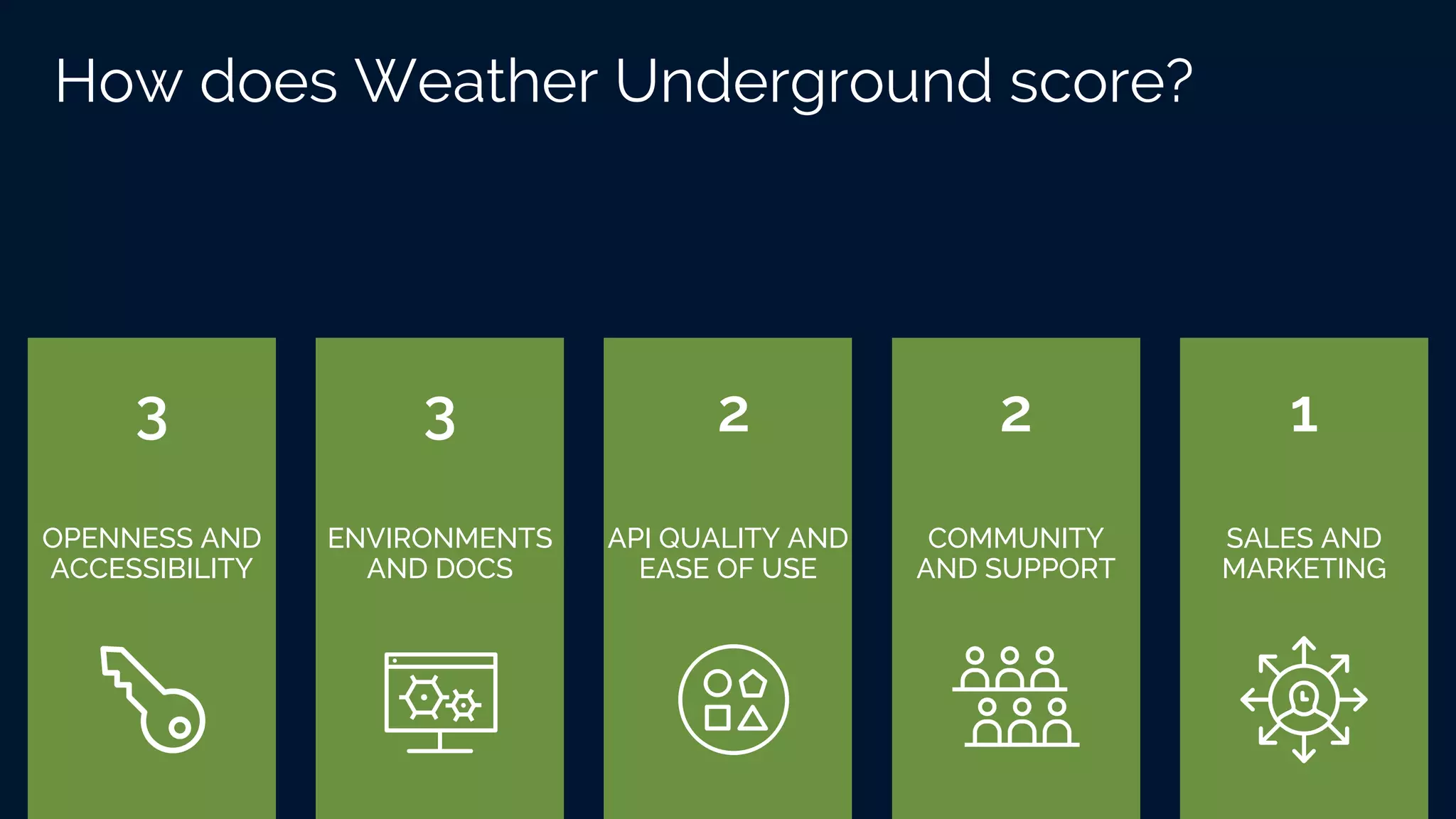 How does Weather Underground score?

3

OPENNESS AND ACCESSIBILITY

3

ENVIRONMENTS AND DOCS

2

API QUALITY AND EASE OF USE

2

COMMUNITY AND SUPPORT

1

SALES AND MARKETING